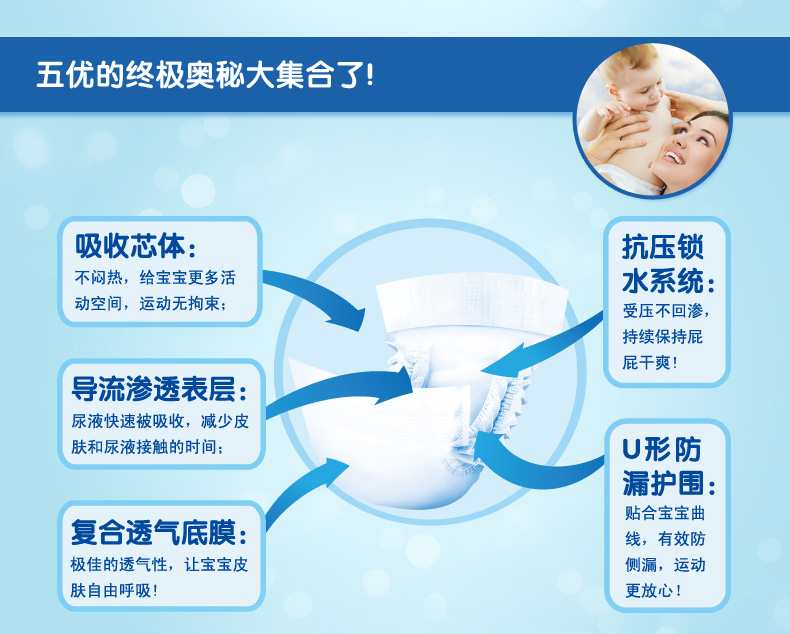 五优的终极奥秘大集合了!

吸收芯体:
不闷热，给宝宝更多活动空间，运动无拘束;

导流渗透表层:
尿液快速被吸收，减少皮肤和尿液接触的时间;

复合透气底膜:
极佳的透气性，让宝宝皮肤自由呼吸!

抗压锁水系统:
受压不回渗，持续保持屁屁干爽!

U形防漏护围:
贴合宝宝曲线，有效防侧漏，运动更放心!